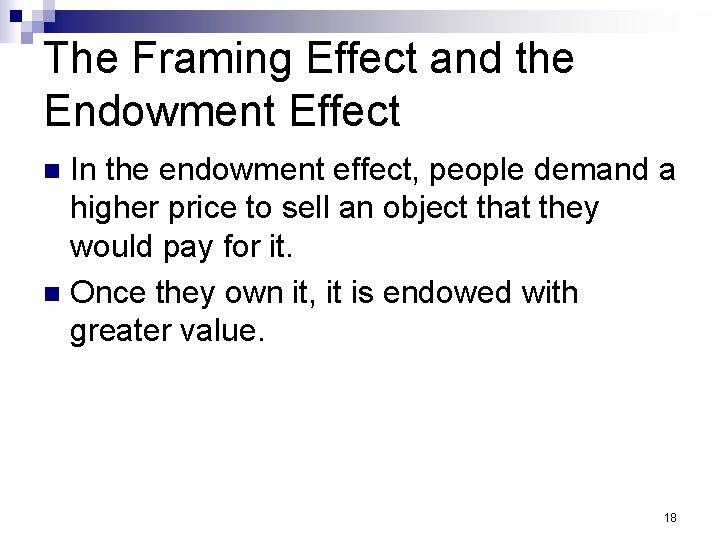 The Framing Effect and the Endowment Effect

In the endowment effect, people demand a higher price to sell an object that they would pay for it.

Once they own it, it is endowed with greater value.

18